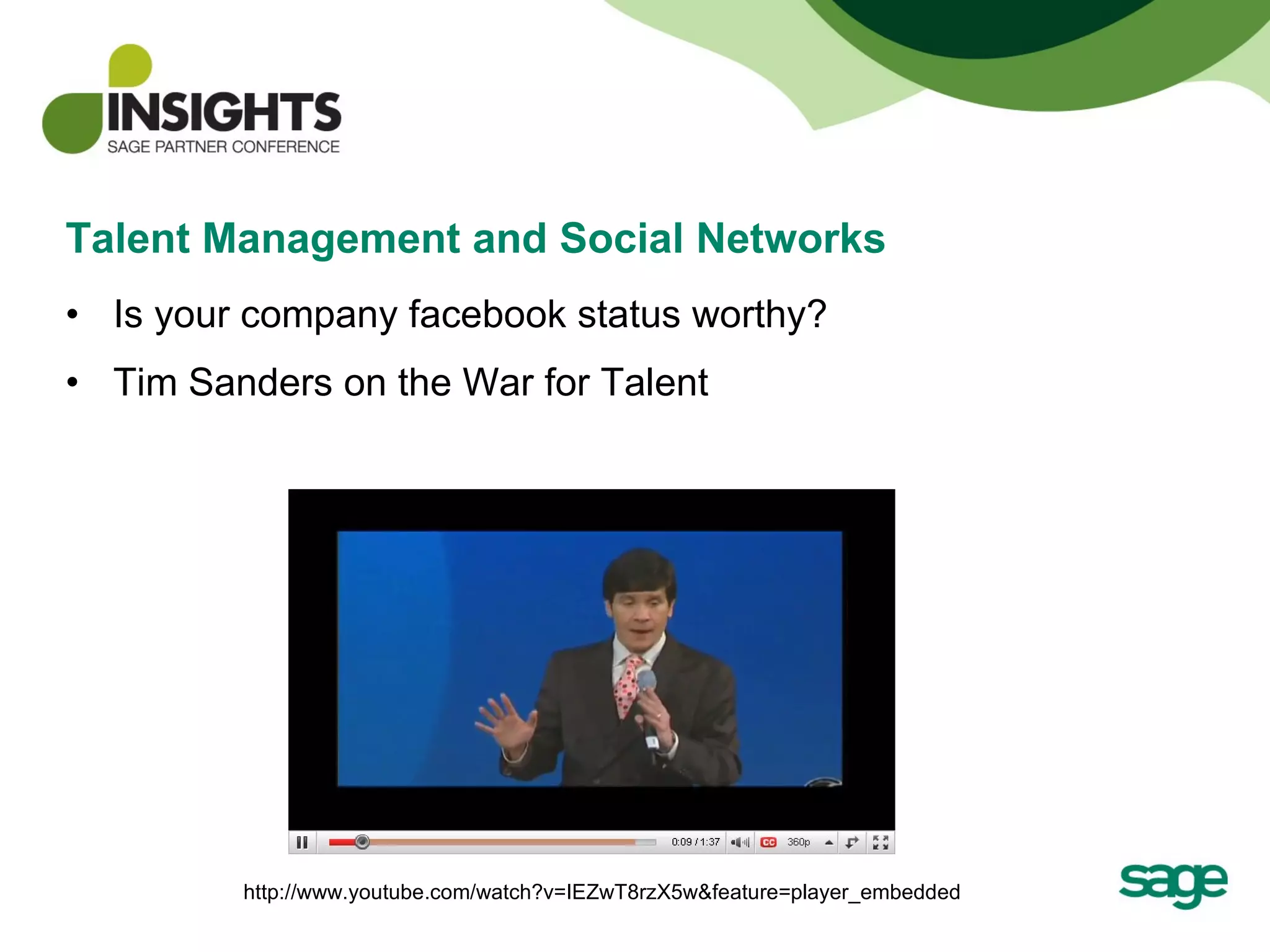 INSIGHTS
SAGE PARTNER CONFERENCE

Talent Management and Social Networks

• Is your company facebook status worthy?

• Tim Sanders on the War for Talent

0:09 / 1:37 CC 360p

http://www.youtube.com/watch?v=IEZwT8rzX5w&feature=player_embedded

sage